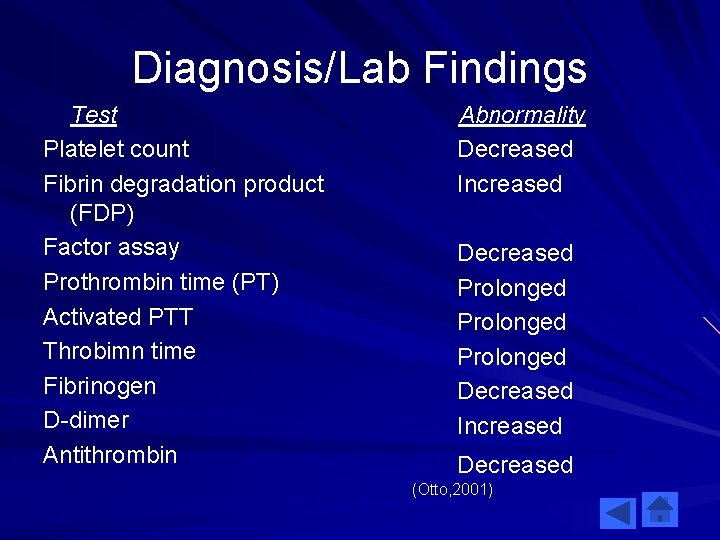 Diagnosis/Lab Findings

| Test | Abnormality |
|---|---|
| Platelet count | Decreased |
| Fibrin degradation product (FDP) | Increased |
| Factor assay | Decreased |
| Prothrombin time (PT) | Prolonged |
| Activated PTT | Prolonged |
| Throbimn time | Prolonged |
| Fibrinogen | Decreased |
| D-dimer | Increased |
| Antithrombin | Decreased |

(Otto,2001)